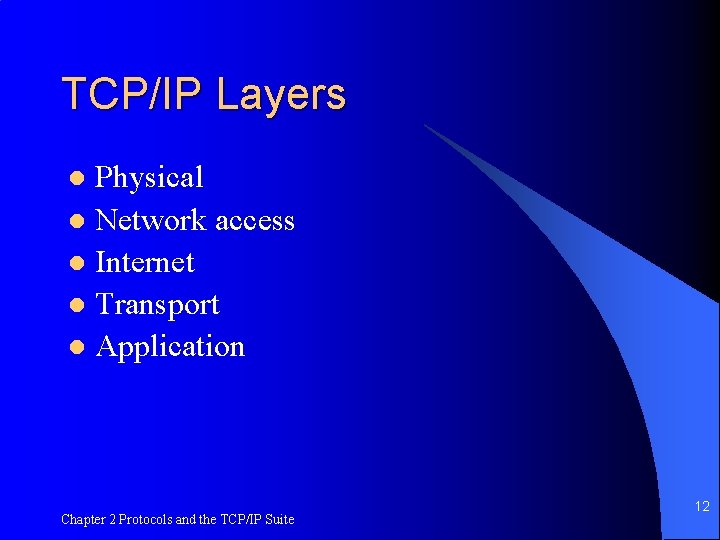 TCP/IP Layers

- Physical
- Network access
- Internet
- Transport
- Application

Chapter 2 Protocols and the TCP/IP Suite

12